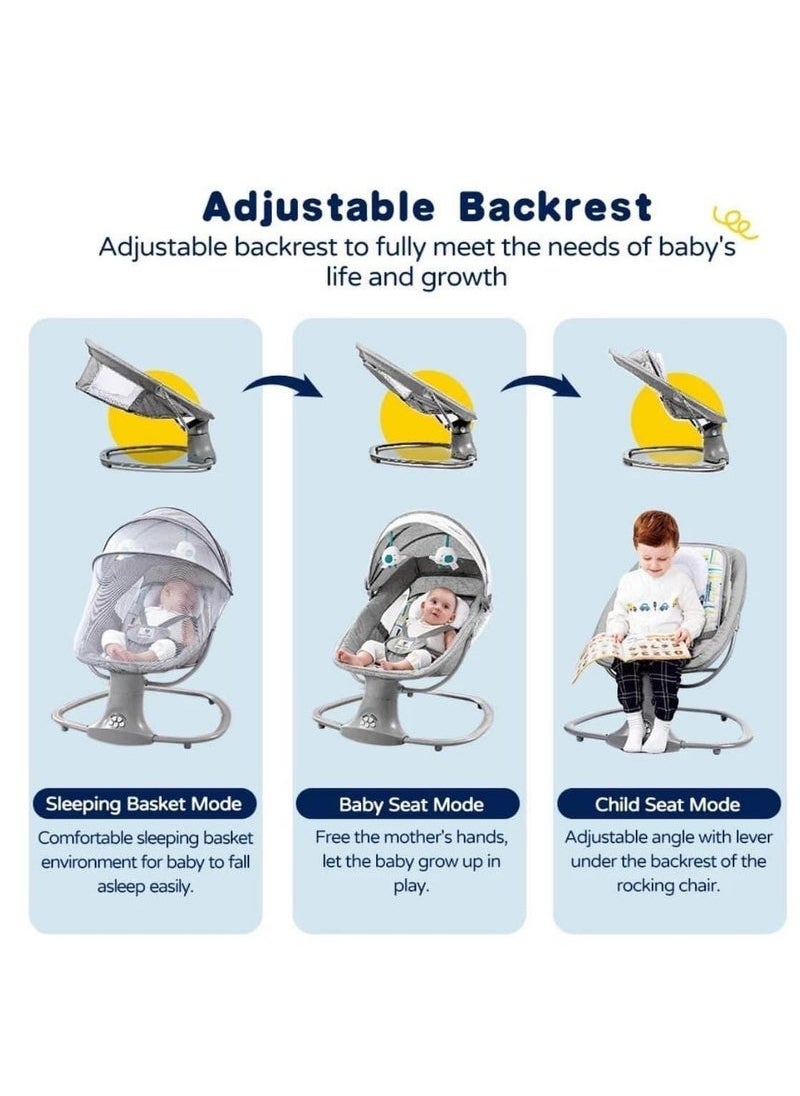 Adjustable Backrest

Adjustable backrest to fully meet the needs of baby's life and growth

Sleeping Basket Mode

Comfortable sleeping basket environment for baby to fall asleep easily.

Baby Seat Mode

Free the mother's hands, let the baby grow up in play.

Child Seat Mode

Adjustable angle with lever under the backrest of the rocking chair.